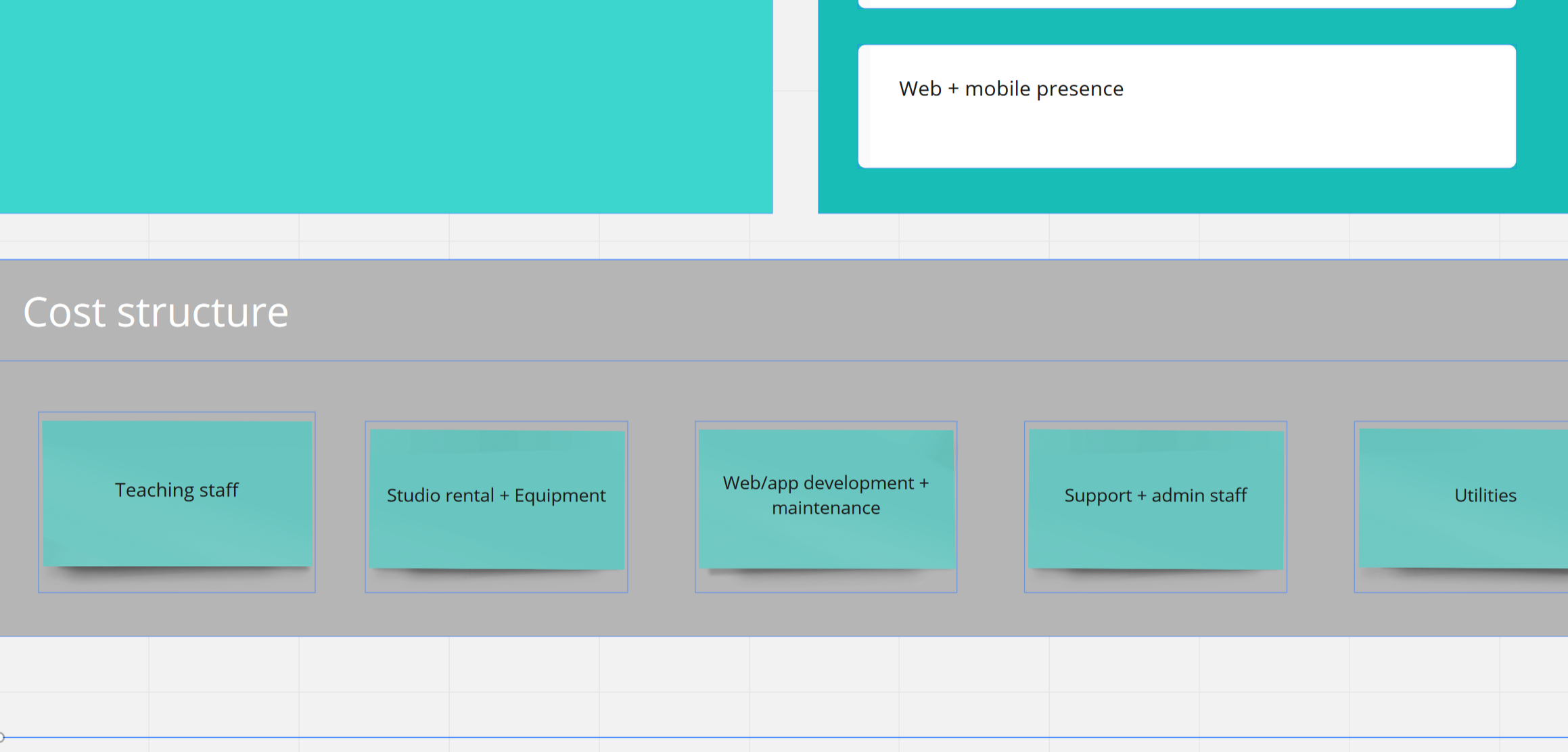 Web + mobile presence

Cost structure

Teaching staff

Studio rental + Equipment

Web/app development + maintenance

Support + admin staff

Utilities